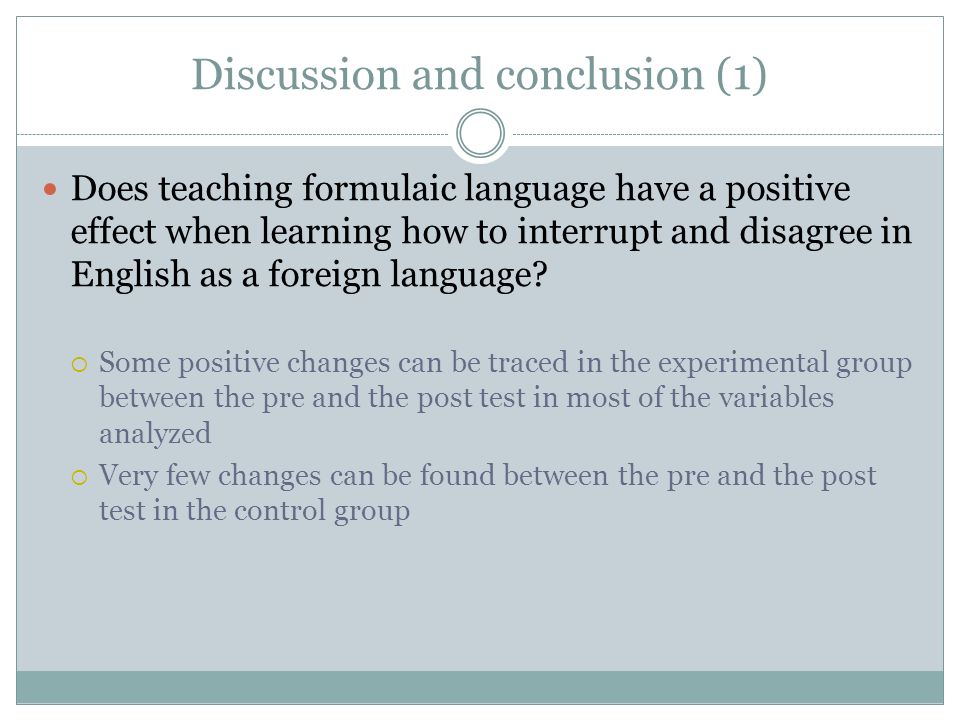 Discussion and conclusion (1)

Does teaching formulaic language have a positive effect when learning how to interrupt and disagree in English as a foreign language?

Some positive changes can be traced in the experimental group between the pre and the post test in most of the variables analyzed

Very few changes can be found between the pre and the post test in the control group